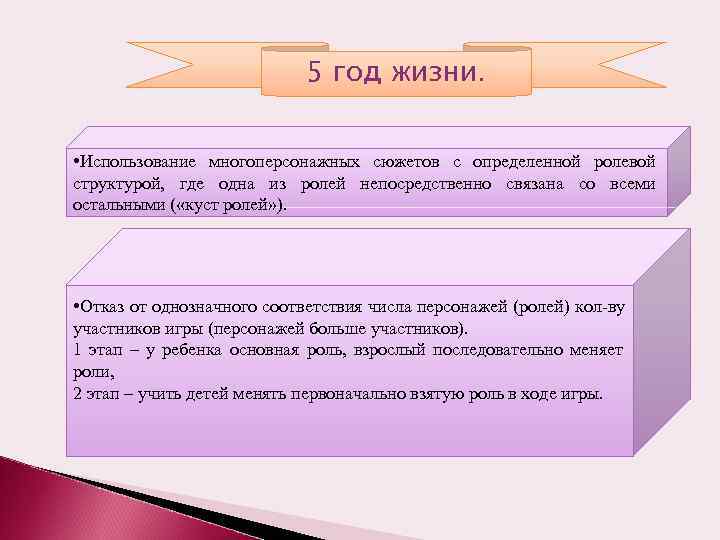 5 год жизни.

•Использование многоперсонажных сюжетов с определенной ролевой структурой, где одна из ролей непосредственно связана со всеми остальными («куст ролей»).

•Отказ от однозначного соответствия числа персонажей (ролей) кол-ву участников игры (персонажей больше участников).
1 этап – у ребенка основная роль, взрослый последовательно меняет роли,
2 этап – учить детей менять первоначально взятую роль в ходе игры.